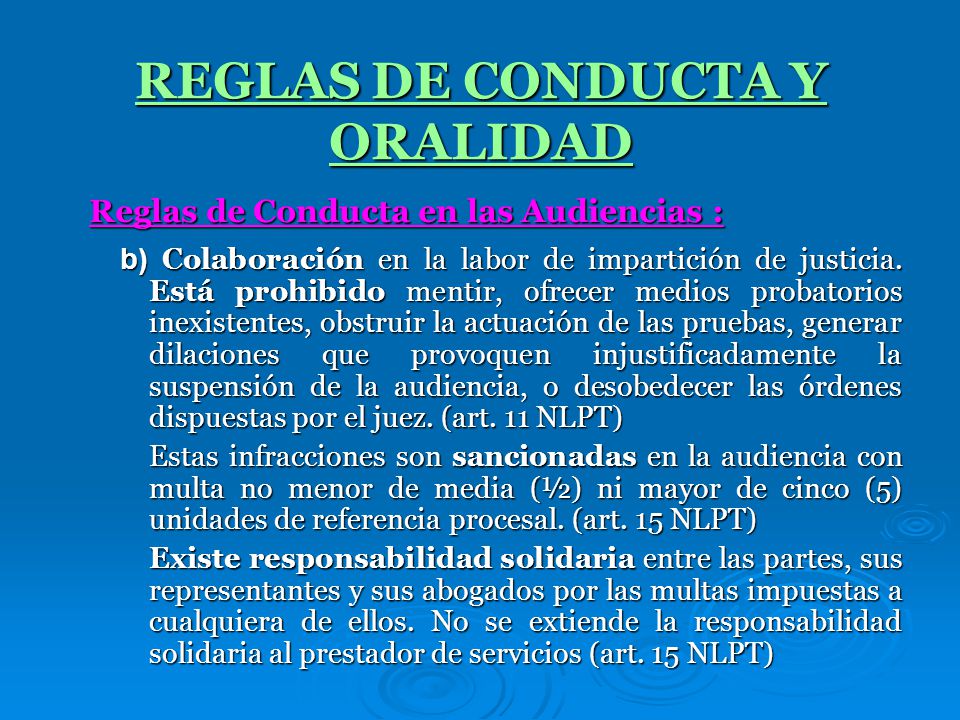 REGLAS DE CONDUCTA Y ORALIDAD

Reglas de Conducta en las Audiencias :

b) Colaboración en la labor de impartición de justicia. Está prohibido mentir, ofrecer medios probatorios inexistentes, obstruir la actuación de las pruebas, generar dilaciones que provoquen injustificadamente la suspensión de la audiencia, o desobedecer las órdenes dispuestas por el juez. (art. 11 NLPT)

Estas infracciones son sancionadas en la audiencia con multa no menor de media (½) ni mayor de cinco (5) unidades de referencia procesal. (art. 15 NLPT)

Existe responsabilidad solidaria entre las partes, sus representantes y sus abogados por las multas impuestas a cualquiera de ellos. No se extiende la responsabilidad solidaria al prestador de servicios (art. 15 NLPT)